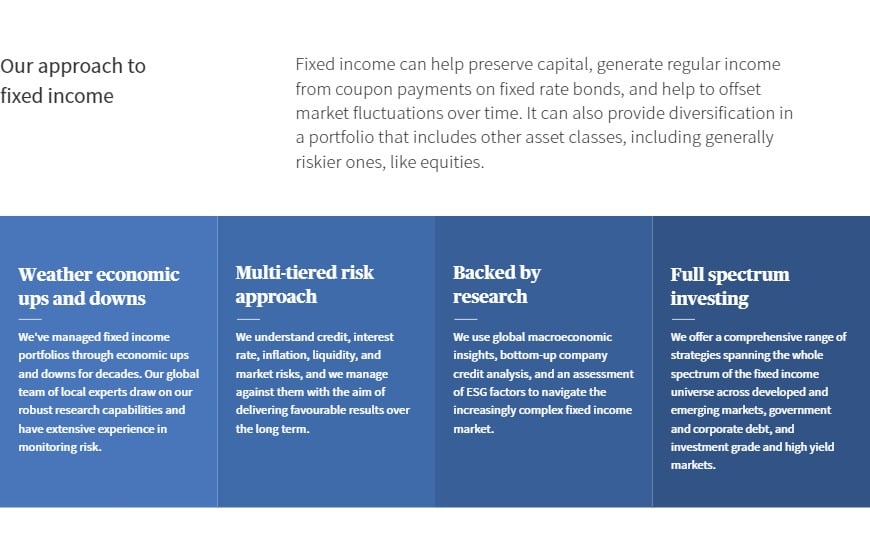 Our approach to fixed income

Fixed income can help preserve capital, generate regular income from coupon payments on fixed rate bonds, and help to offset market fluctuations over time. It can also provide diversification in a portfolio that includes other asset classes, including generally riskier ones, like equities.

Weather economic ups and downs

We've managed fixed income portfolios through economic ups and downs for decades. Our global team of local experts draw on our robust research capabilities and have extensive experience in monitoring risk.

Multi-tiered risk approach

We understand credit, interest rate, inflation, liquidity, and market risks, and we manage against them with the aim of delivering favourable results over the long term.

Backed by research

We use global macroeconomic insights, bottom-up company credit analysis, and an assessment of ESG factors to navigate the increasingly complex fixed income market.

Full spectrum investing

We offer a comprehensive range of strategies spanning the whole spectrum of the fixed income universe across developed and emerging markets, government and corporate debt, and investment grade and high yield markets.